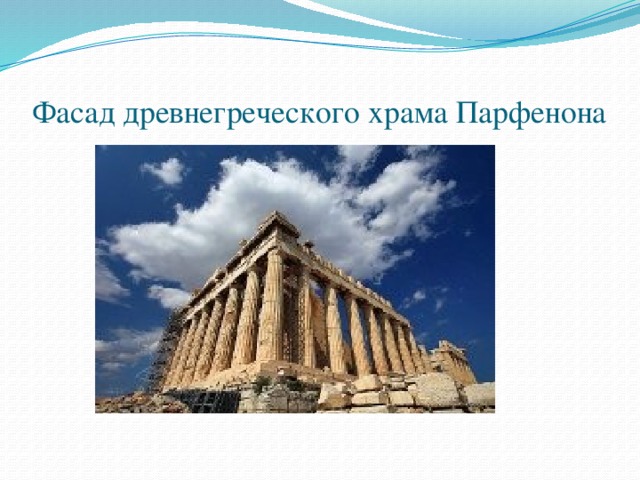 Фасад древнегреческого храма Парфенона